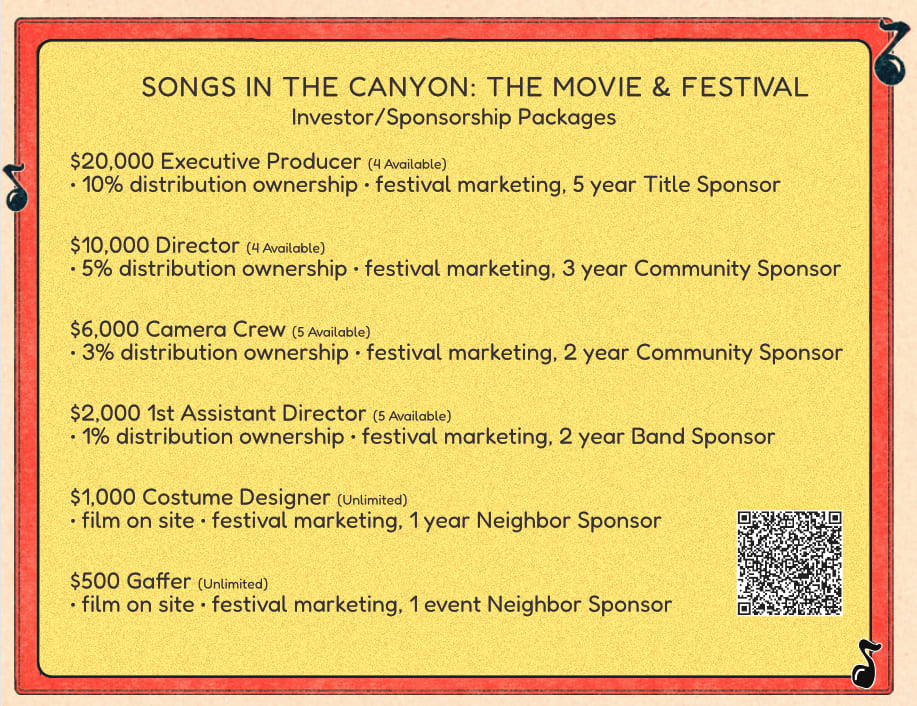 SONGS IN THE CANYON: THE MOVIE & FESTIVAL
Investor/Sponsorship Packages

\$20,000 Executive Producer (4 Available)
• 10% distribution ownership • festival marketing, 5 year Title Sponsor

\$10,000 Director (4 Available)
• 5% distribution ownership • festival marketing, 3 year Community Sponsor

\$6,000 Camera Crew (5 Available)
• 3% distribution ownership • festival marketing, 2 year Community Sponsor

\$2,000 1st Assistant Director (5 Available)
• 1% distribution ownership • festival marketing, 2 year Band Sponsor

\$1,000 Costume Designer (Unlimited)
• film on site • festival marketing, 1 year Neighbor Sponsor

\$500 Gaffer (Unlimited)
• film on site • festival marketing, 1 event Neighbor Sponsor